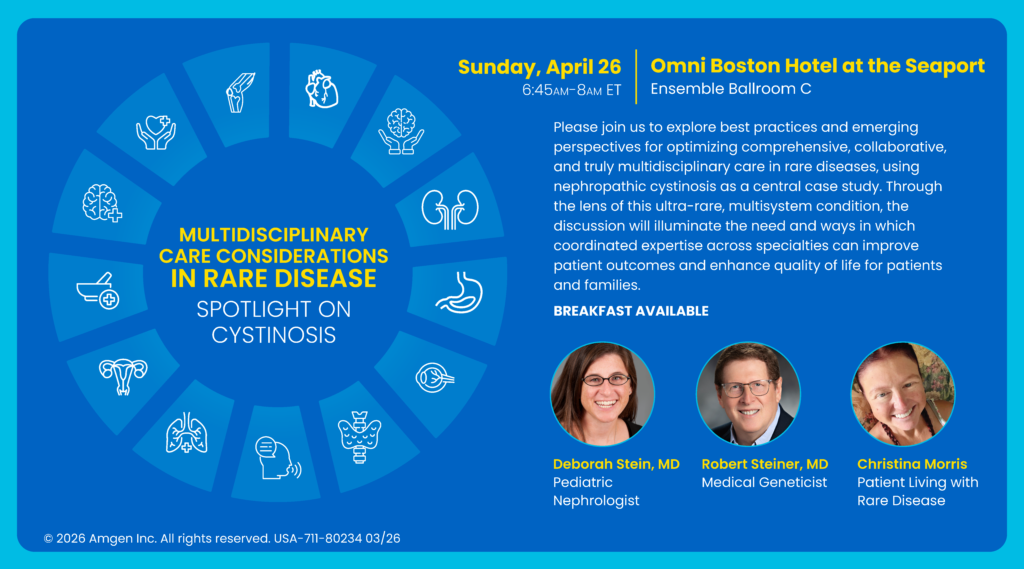 MULTIDISCIPLINARY CARE CONSIDERATIONS IN RARE DISEASE

SPOTLIGHT ON CYSTINOSIS

Sunday, April 26
6:45AM–8AM ET

Omni Boston Hotel at the Seaport
Ensemble Ballroom C

Please join us to explore best practices and emerging perspectives for optimizing comprehensive, collaborative, and truly multidisciplinary care in rare diseases, using nephropathic cystinosis as a central case study. Through the lens of this ultra-rare, multisystem condition, the discussion will illuminate the need and ways in which coordinated expertise across specialties can improve patient outcomes and enhance quality of life for patients and families.

BREAKFAST AVAILABLE

Deborah Stein, MD
Pediatric Nephrologist

Robert Steiner, MD
Medical Geneticist

Christina Morris
Patient Living with Rare Disease

© 2026 Amgen Inc. All rights reserved. USA-711-80234 03/26